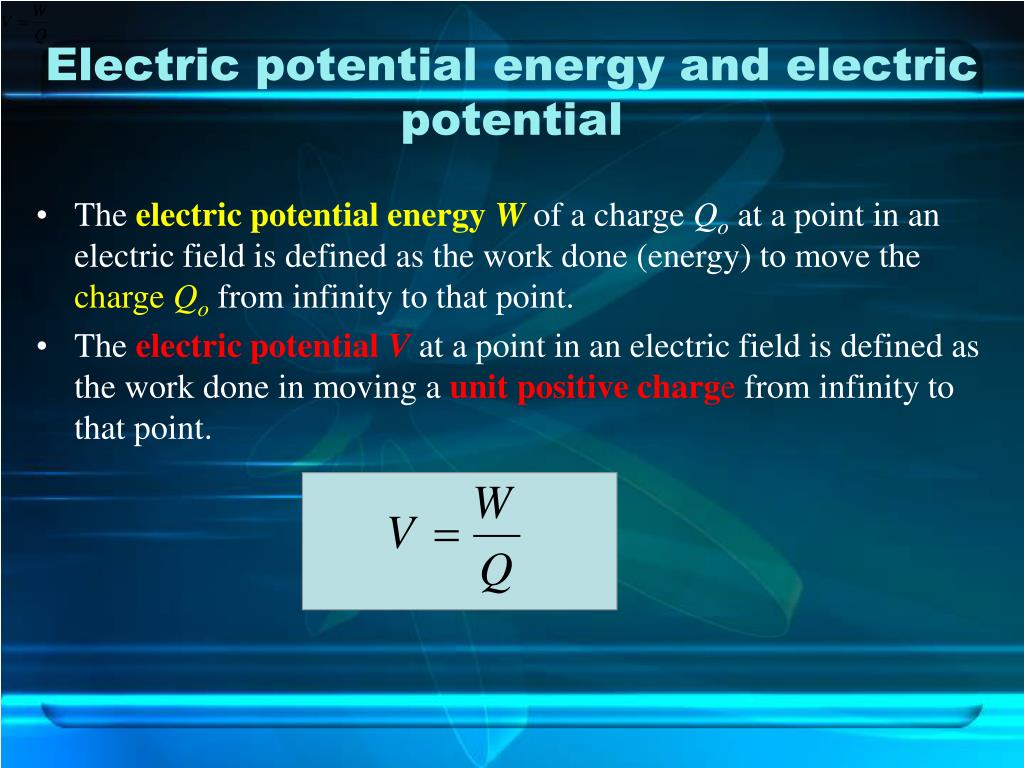 $V = \frac{W}{Q}$

Electric potential energy and electric potential

• The electric potential energy $W$ of a charge $Q_o$ at a point in an electric field is defined as the work done (energy) to move the charge $Q_o$ from infinity to that point.
• The electric potential $V$ at a point in an electric field is defined as the work done in moving a unit positive charge from infinity to that point.

$V = \frac{W}{Q}$